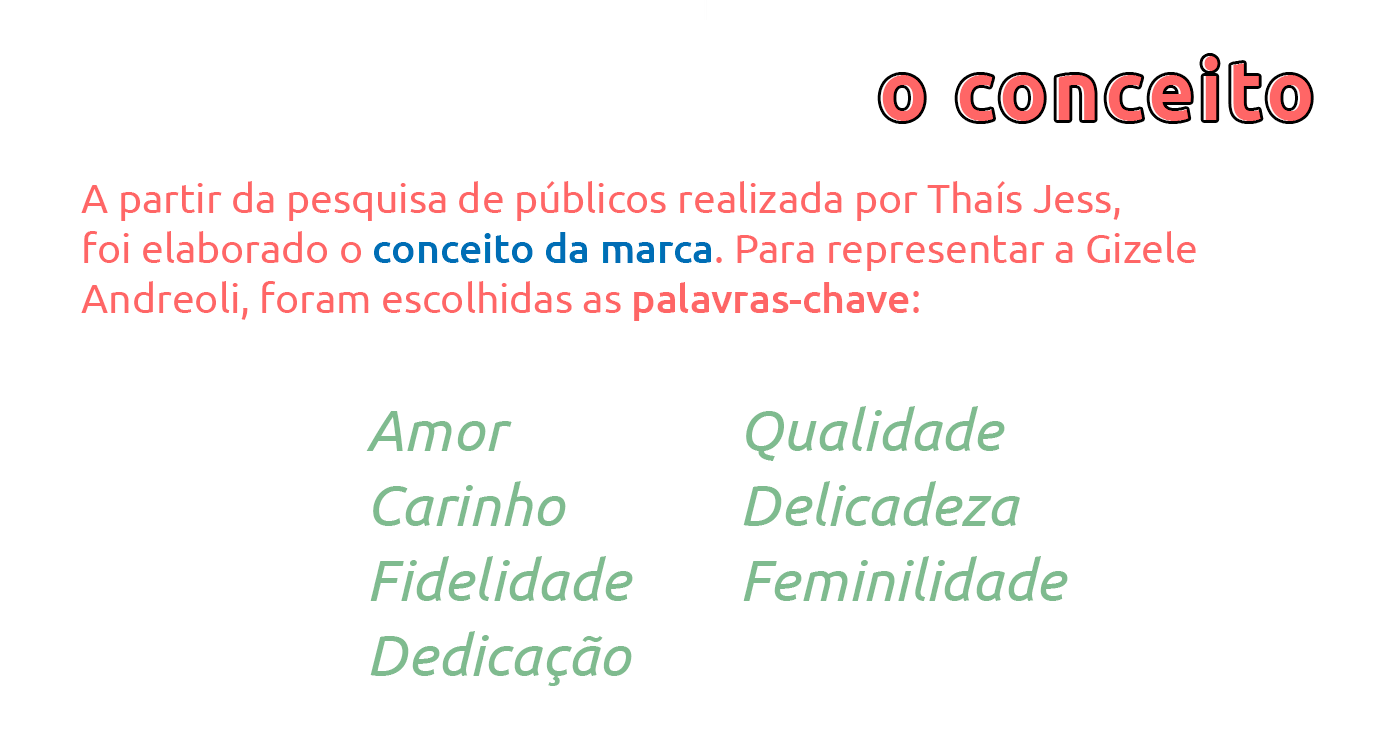 o conceito

A partir da pesquisa de públicos realizada por Thaís Jess, foi elaborado o conceito da marca. Para representar a Gizele Andreoli, foram escolhidas as palavras-chave:

Amor
Carinho
Fidelidade
Dedicação

Qualidade
Delicadeza
Feminilidade